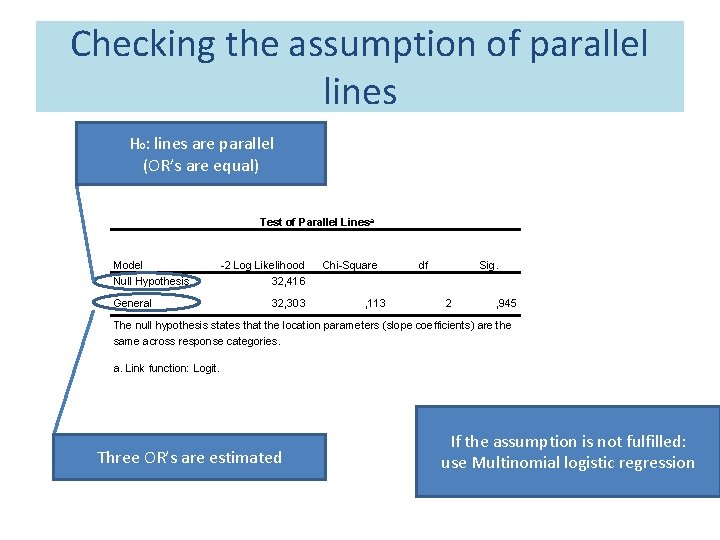 Checking the assumption of parallel lines

$H_0$: lines are parallel (OR's are equal)

Test of Parallel Lines$^a$

| Model | -2 Log Likelihood | Chi-Square | df | Sig. |
|---|---|---|---|---|
| Null Hypothesis | 32,416 | | | |
| General | 32,303 | ,113 | 2 | ,945 |

The null hypothesis states that the location parameters (slope coefficients) are the same across response categories.

a. Link function: Logit.

Three OR's are estimated

If the assumption is not fulfilled: use Multinomial logistic regression